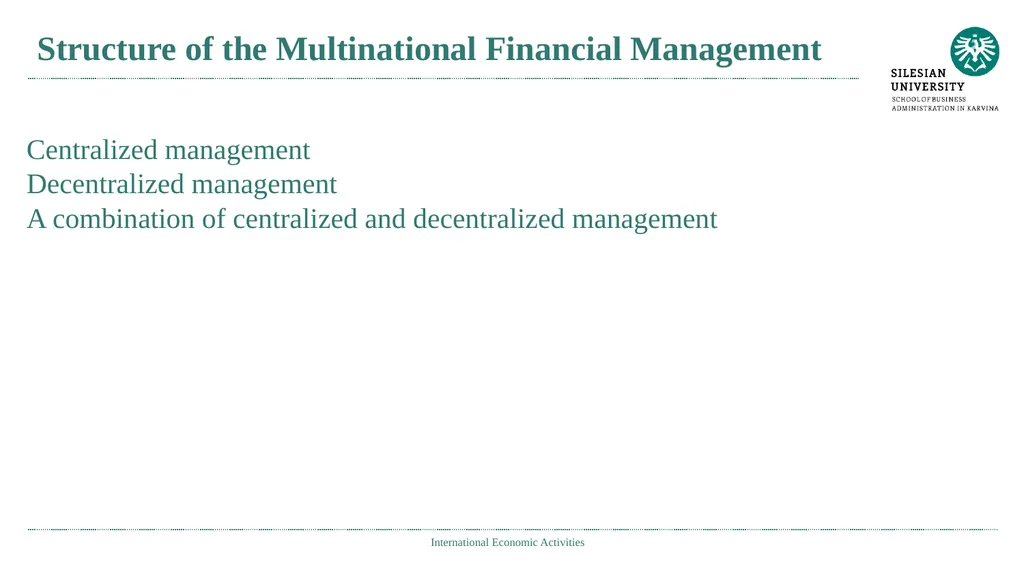 Structure of the Multinational Financial Management

SILESIAN UNIVERSITY
SCHOOL OF BUSINESS ADMINISTRATION IN KARVINA

Centralized management
Decentralized management
A combination of centralized and decentralized management

International Economic Activities